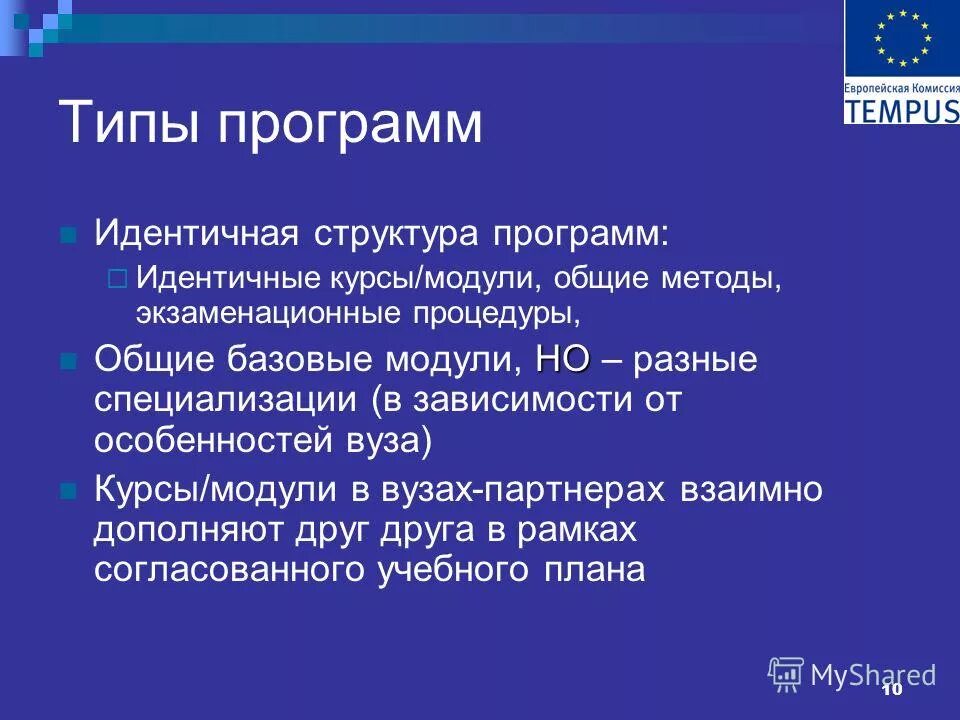 Европейская Комиссия
TEMPUS

Типы программ

Идентичная структура программ:

Идентичные курсы/модули, общие методы, экзаменационные процедуры,

Общие базовые модули, НО – разные специализации (в зависимости от особенностей вуза)

Курсы/модули в вузах-партнерах взаимно дополняют друг друга в рамках согласованного учебного плана

MyShared

10